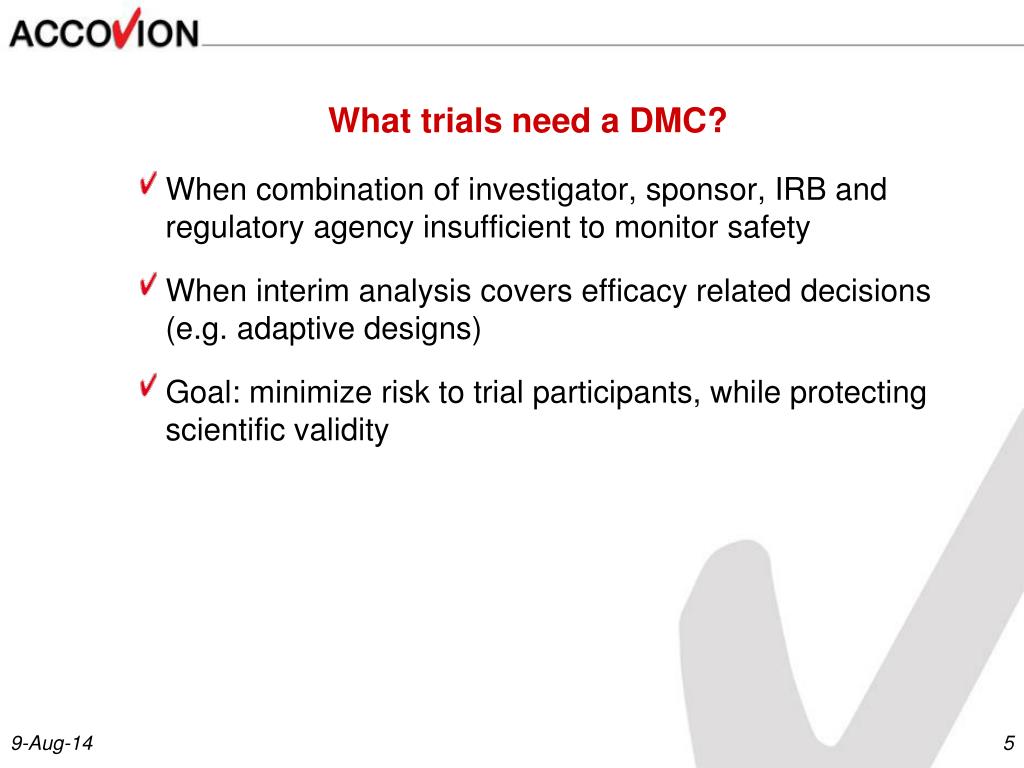 ACCOVION

What trials need a DMC?

When combination of investigator, sponsor, IRB and regulatory agency insufficient to monitor safety

When interim analysis covers efficacy related decisions (e.g. adaptive designs)

Goal: minimize risk to trial participants, while protecting scientific validity

9-Aug-14

5